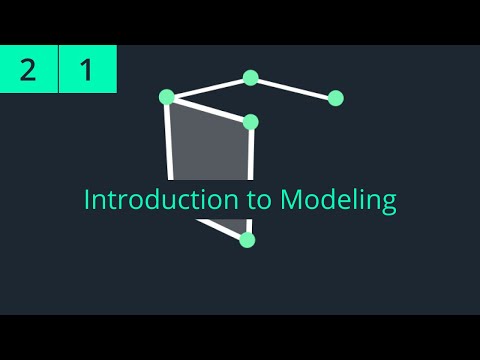 2 1

Introduction to Modeling